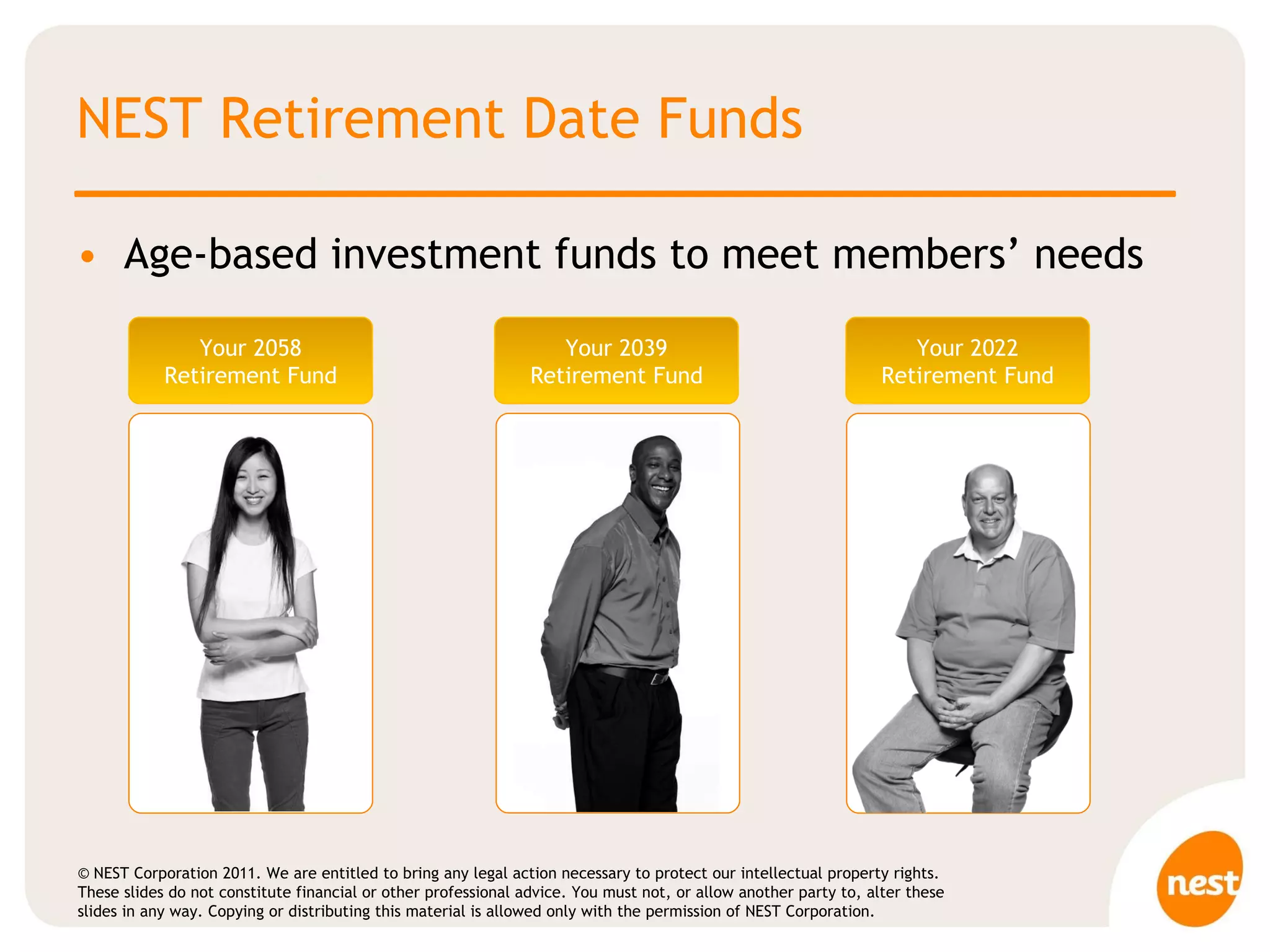 NEST Retirement Date Funds

• Age-based investment funds to meet members' needs

Your 2058 Retirement Fund

Your 2039 Retirement Fund

Your 2022 Retirement Fund

© NEST Corporation 2011. We are entitled to bring any legal action necessary to protect our intellectual property rights. These slides do not constitute financial or other professional advice. You must not, or allow another party to, alter these slides in any way. Copying or distributing this material is allowed only with the permission of NEST Corporation.

nest